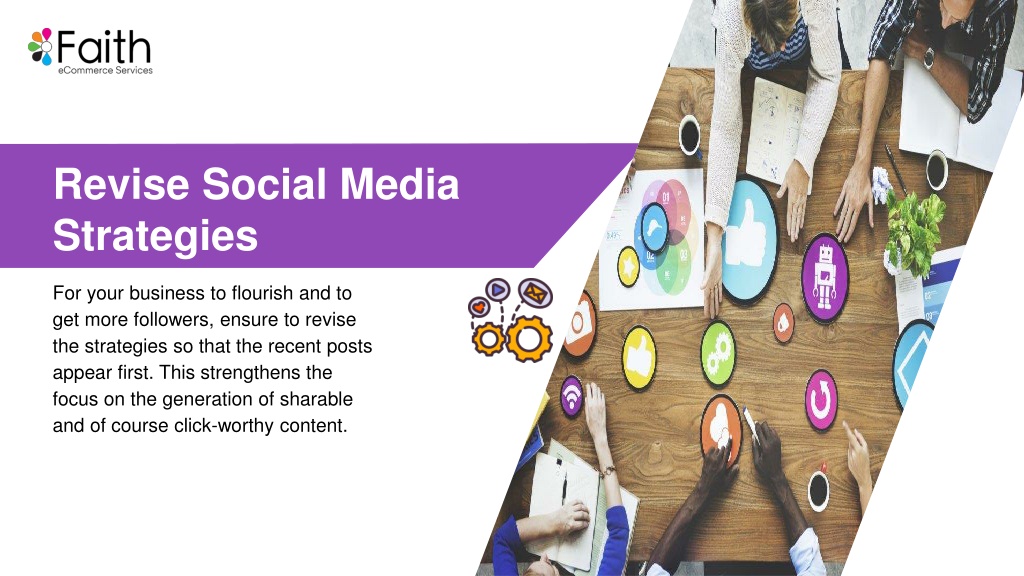 Faith
eCommerce Services

Revise Social Media Strategies

For your business to flourish and to get more followers, ensure to revise the strategies so that the recent posts appear first. This strengthens the focus on the generation of sharable and of course click-worthy content.